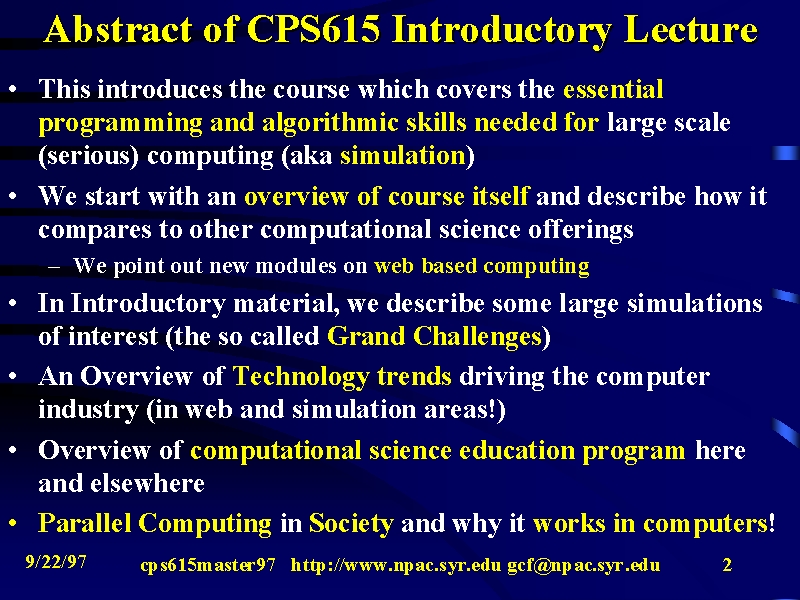 Abstract of CPS615 Introductory Lecture

• This introduces the course which covers the essential programming and algorithmic skills needed for large scale (serious) computing (aka simulation)

• We start with an overview of course itself and describe how it compares to other computational science offerings

– We point out new modules on web based computing

• In Introductory material, we describe some large simulations of interest (the so called Grand Challenges)

• An Overview of Technology trends driving the computer industry (in web and simulation areas!)

• Overview of computational science education program here and elsewhere

• Parallel Computing in Society and why it works in computers!

9/22/97 cps615master97 http://www.npac.syr.edu gcf@npac.syr.edu 2